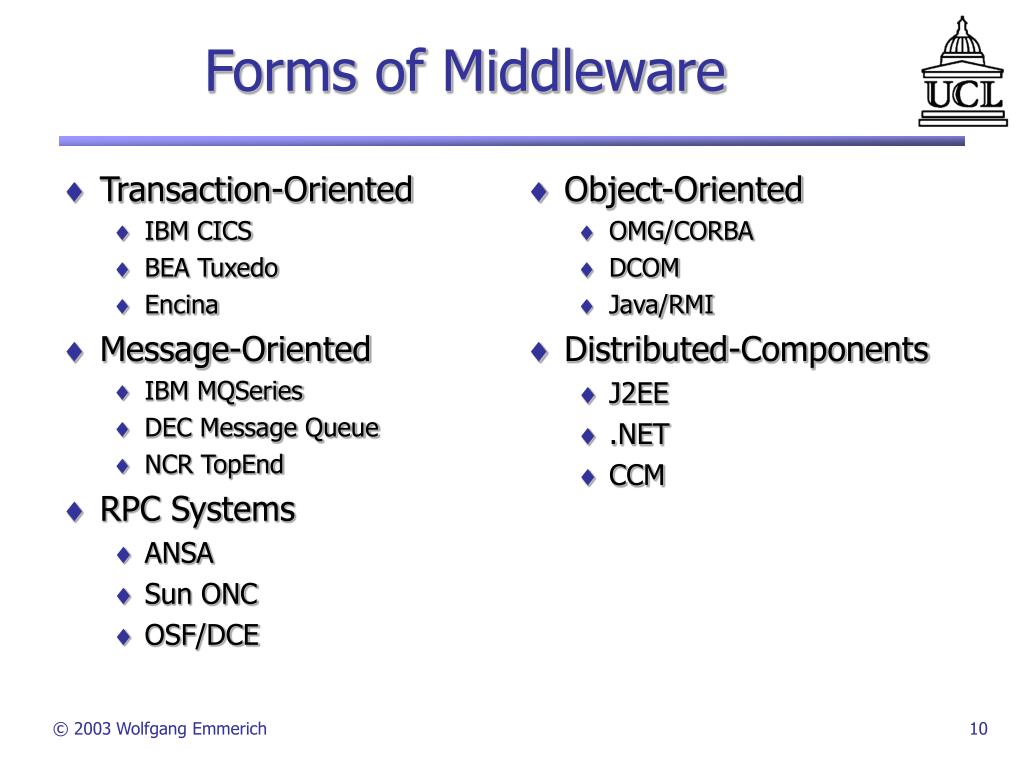 Forms of Middleware

UCL

♦ Transaction-Oriented
♦ IBM CICS
♦ BEA Tuxedo
♦ Encina
♦ Message-Oriented
♦ IBM MQSeries
♦ DEC Message Queue
♦ NCR TopEnd
♦ RPC Systems
♦ ANSA
♦ Sun ONC
♦ OSF/DCE

♦ Object-Oriented
♦ OMG/CORBA
♦ DCOM
♦ Java/RMI
♦ Distributed-Components
♦ J2EE
♦ .NET
♦ CCM

© 2003 Wolfgang Emmerich

10